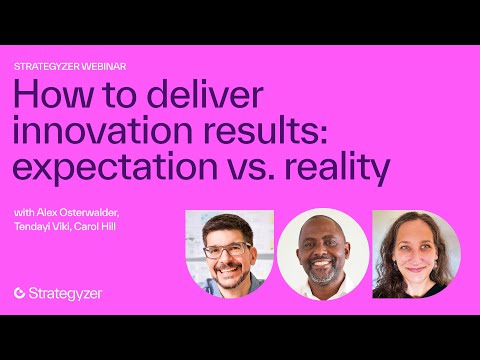 STRATEGYZER WEBINAR

How to deliver innovation results: expectation vs. reality

with Alex Osterwalder, Tendayi Viki, Carol Hill

Strategyzer